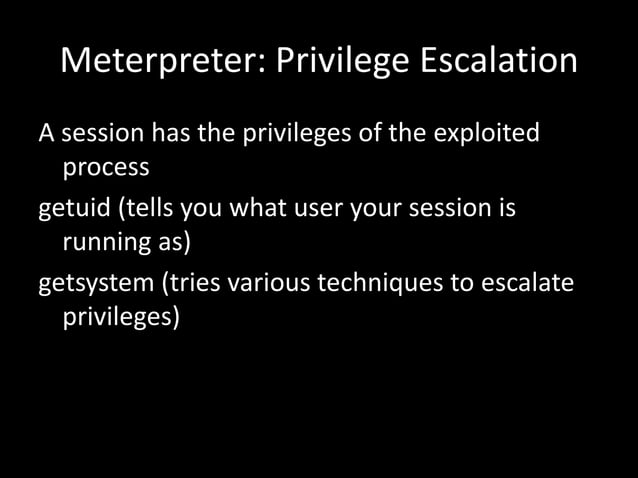 Meterpreter: Privilege Escalation

A session has the privileges of the exploited process

getuid (tells you what user your session is running as)

getsystem (tries various techniques to escalate privileges)